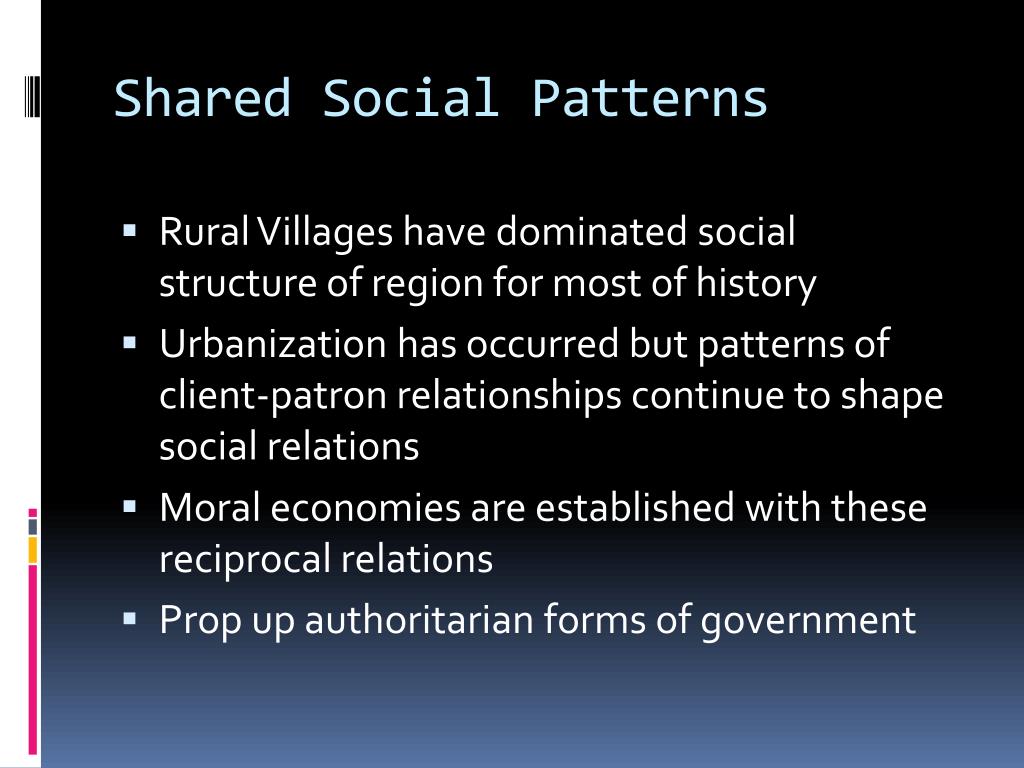 Shared Social Patterns

▪ Rural Villages have dominated social structure of region for most of history
▪ Urbanization has occurred but patterns of client-patron relationships continue to shape social relations
▪ Moral economies are established with these reciprocal relations
▪ Prop up authoritarian forms of government